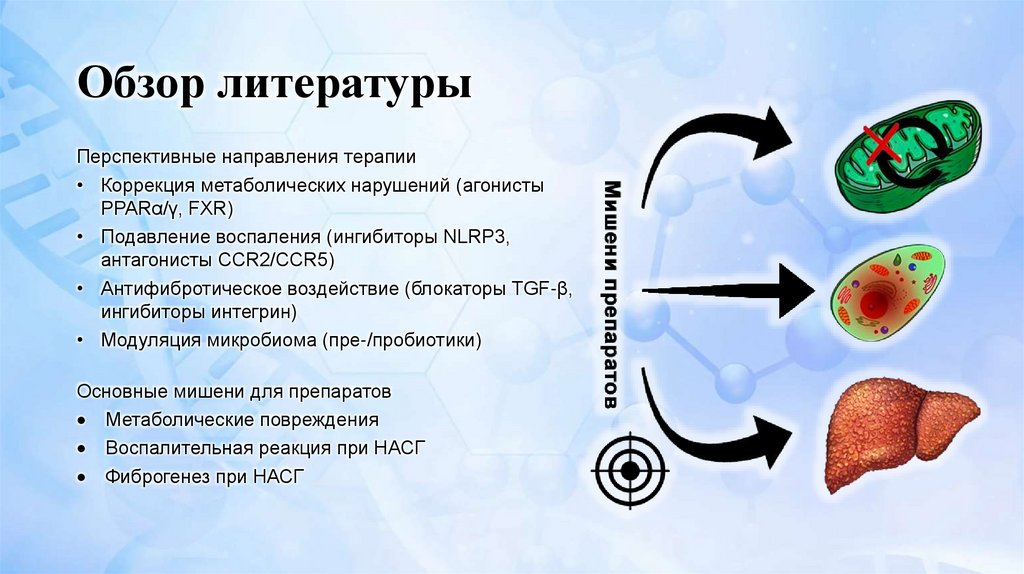 Обзор литературы

Перспективные направления терапии

• Коррекция метаболических нарушений (агонисты PPARα/γ, FXR)
• Подавление воспаления (ингибиторы NLRP3, антагонисты CCR2/CCR5)
• Антифибротическое воздействие (блокаторы TGF-β, ингибиторы интегрин)
• Модуляция микробиома (пре-/пробиотики)

Основные мишени для препаратов

• Метаболические повреждения
• Воспалительная реакция при НАСГ
• Фиброгенез при НАСГ

Мишени препаратов